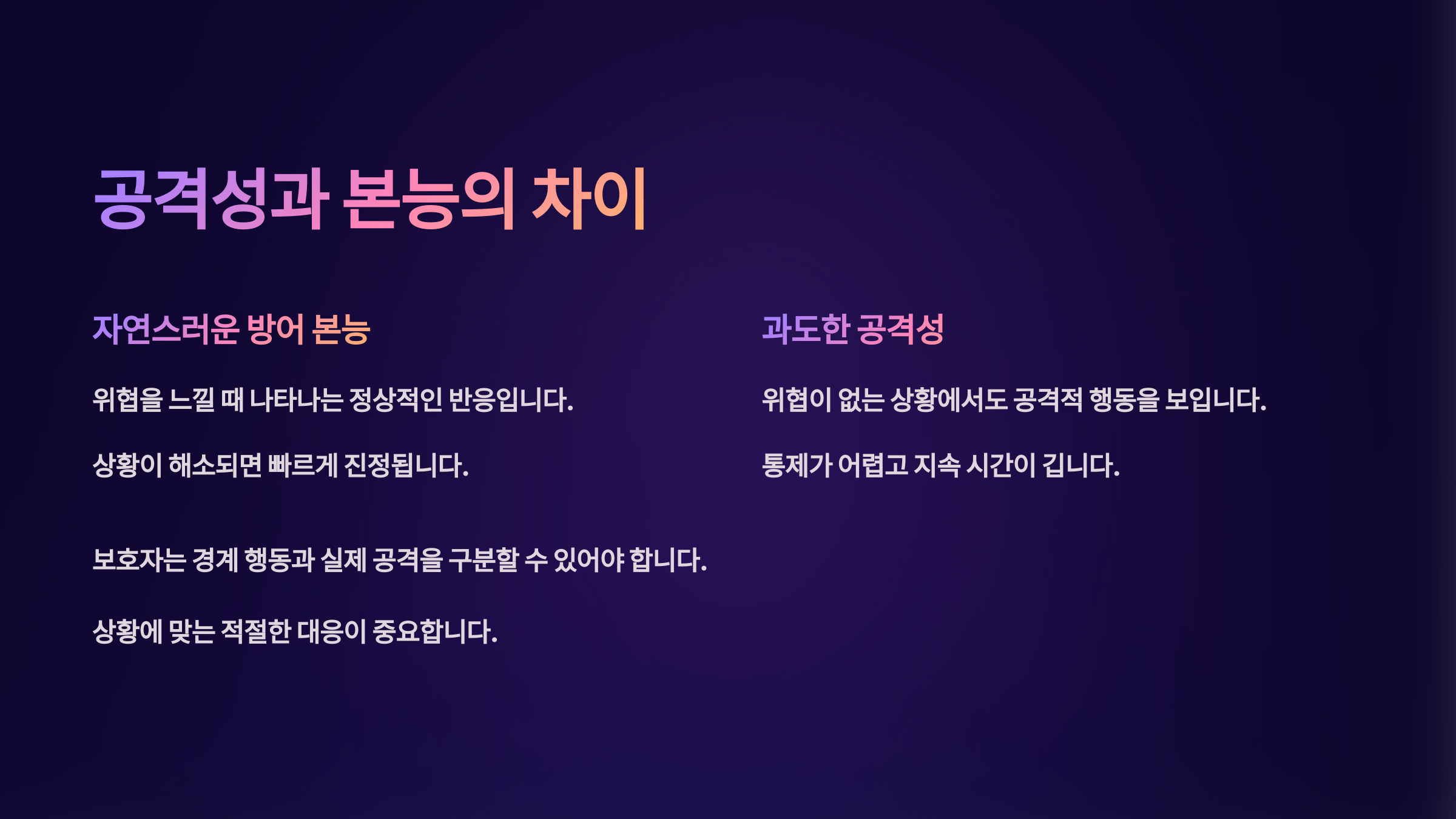 공격성과 본능의 차이

자연스러운 방어 본능

위협을 느낄 때 나타나는 정상적인 반응입니다.

상황이 해소되면 빠르게 진정됩니다.

과도한 공격성

위협이 없는 상황에서도 공격적 행동을 보입니다.

통제가 어렵고 지속 시간이 깁니다.

보호자는 경계 행동과 실제 공격을 구분할 수 있어야 합니다.

상황에 맞는 적절한 대응이 중요합니다.